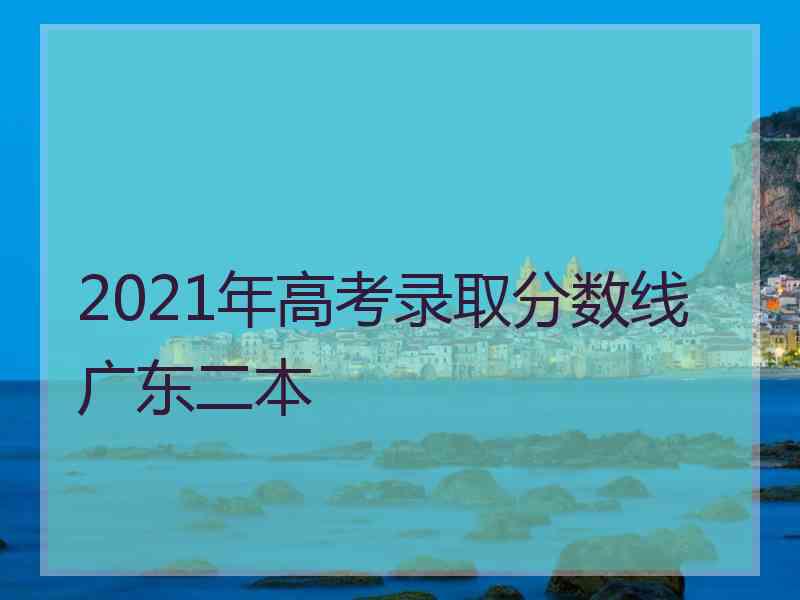 2021年高考录取分数线广东二本